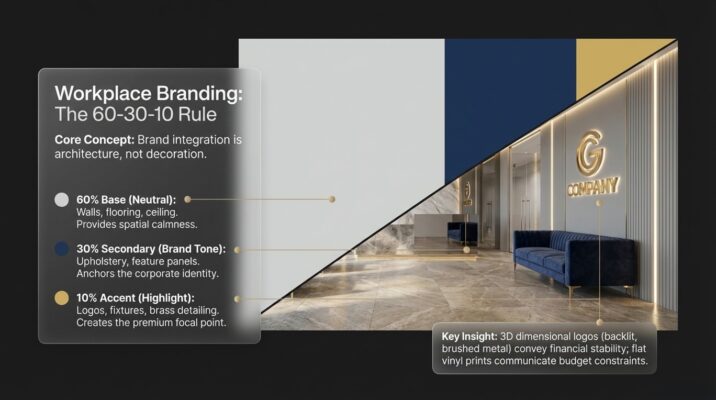 Workplace Branding:
The 60-30-10 Rule

Core Concept: Brand integration is architecture, not decoration.

60% Base (Neutral):
Walls, flooring, ceiling.
Provides spatial calmness.

30% Secondary (Brand Tone):
Upholstery, feature panels.
Anchors the corporate identity.

10% Accent (Highlight):
Logos, fixtures, brass detailing.
Creates the premium focal point.

G
COMPANY

Key Insight: 3D dimensional logos (backlit, brushed metal) convey financial stability; flat vinyl prints communicate budget constraints.